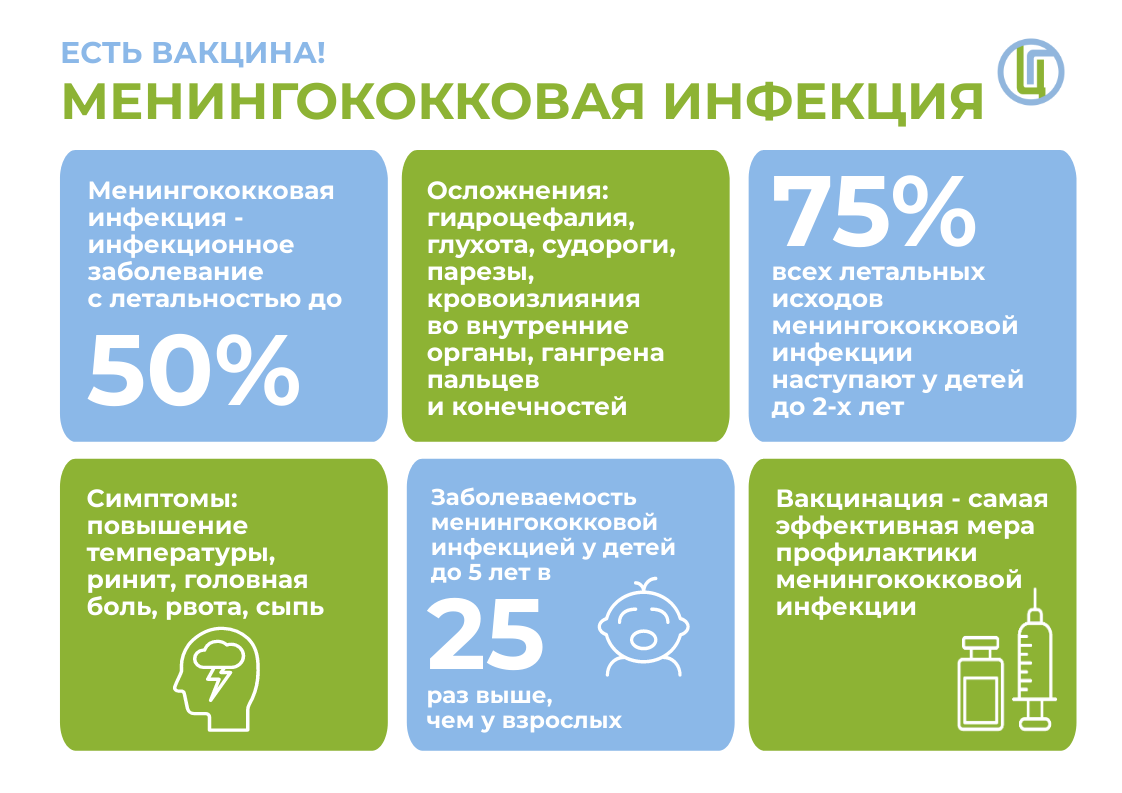 ЕСТЬ ВАКЦИНА!
МЕНИНГОКОККОВАЯ ИНФЕКЦИЯ

Менингококковая инфекция - инфекционное заболевание с летальностью до

50%

Осложнения: гидроцефалия, глухота, судороги, парезы, кровоизлияния во внутренние органы, гангрена пальцев и конечностей

75%

всех летальных исходов менингококковой инфекции наступают у детей до 2-х лет

Симптомы: повышение температуры, ринит, головная боль, рвота, сыпь

Заболеваемость менингококковой инфекцией у детей до 5 лет в

25

раз выше, чем у взрослых

Вакцинация - самая эффективная мера профилактики менингококковой инфекции